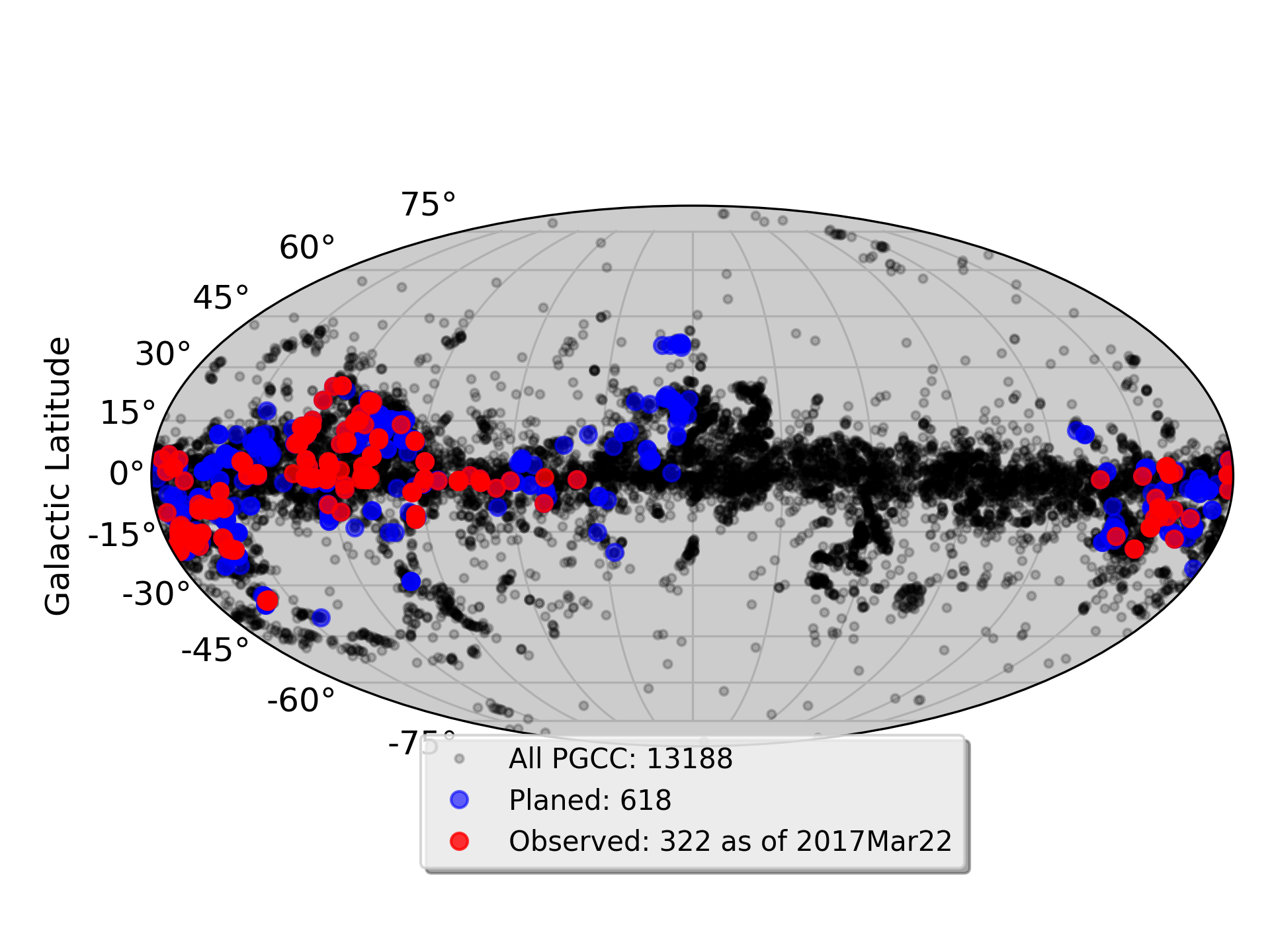 Galactic Latitude

75°
60°
45°
30°
15°
0°
-15°
-30°
-45°
-60°
-75°

All PGCC: 13188
Planed: 618
Observed: 322 as of 2017Mar22